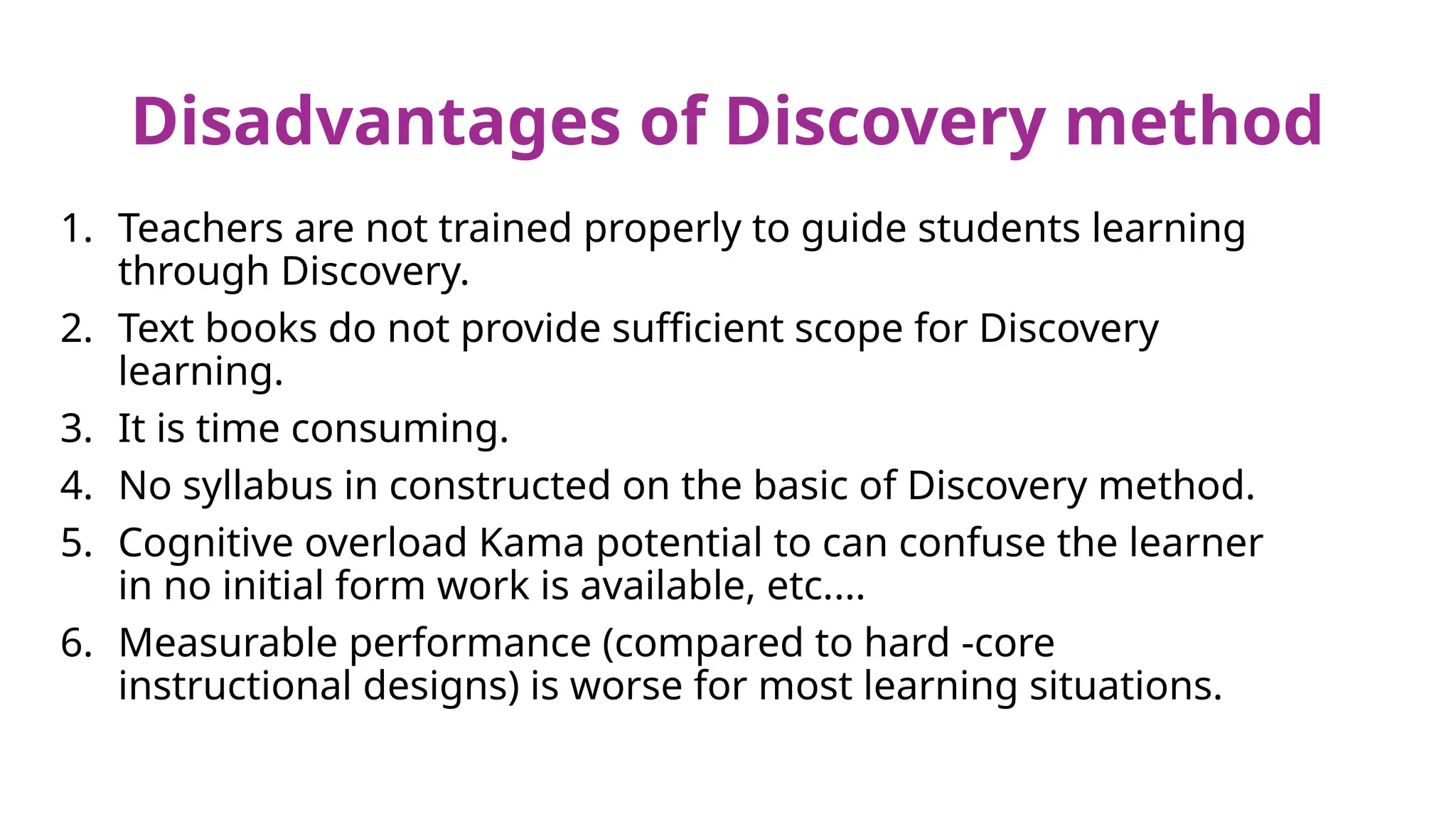 Disadvantages of Discovery method

1. Teachers are not trained properly to guide students learning through Discovery.
2. Text books do not provide sufficient scope for Discovery learning.
3. It is time consuming.
4. No syllabus in constructed on the basic of Discovery method.
5. Cognitive overload Kama potential to can confuse the learner in no initial form work is available, etc....
6. Measurable performance (compared to hard -core instructional designs) is worse for most learning situations.